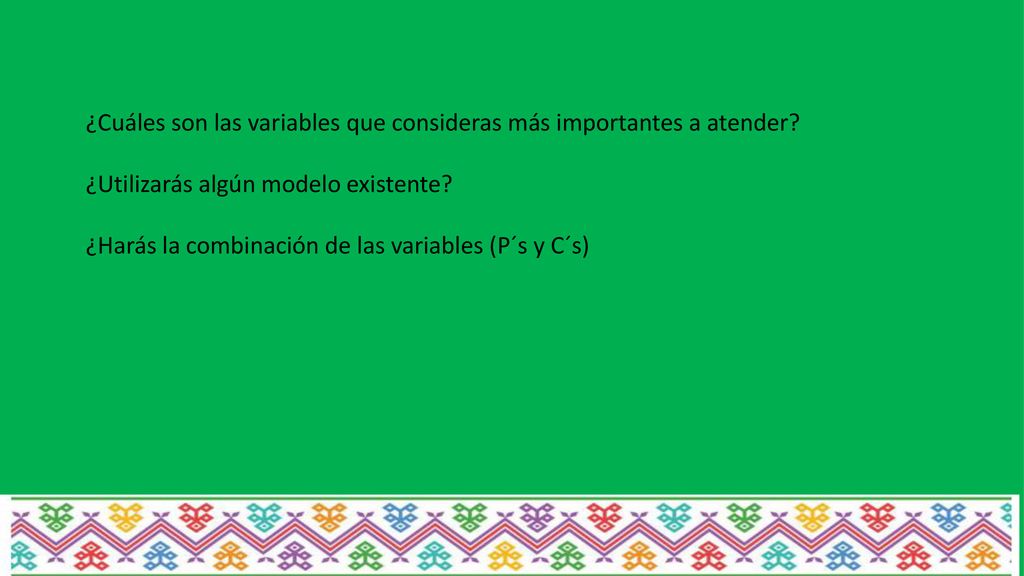 ¿Cuáles son las variables que consideras más importantes a atender?

¿Utilizarás algún modelo existente?

¿Harás la combinación de las variables (P´s y C´s)